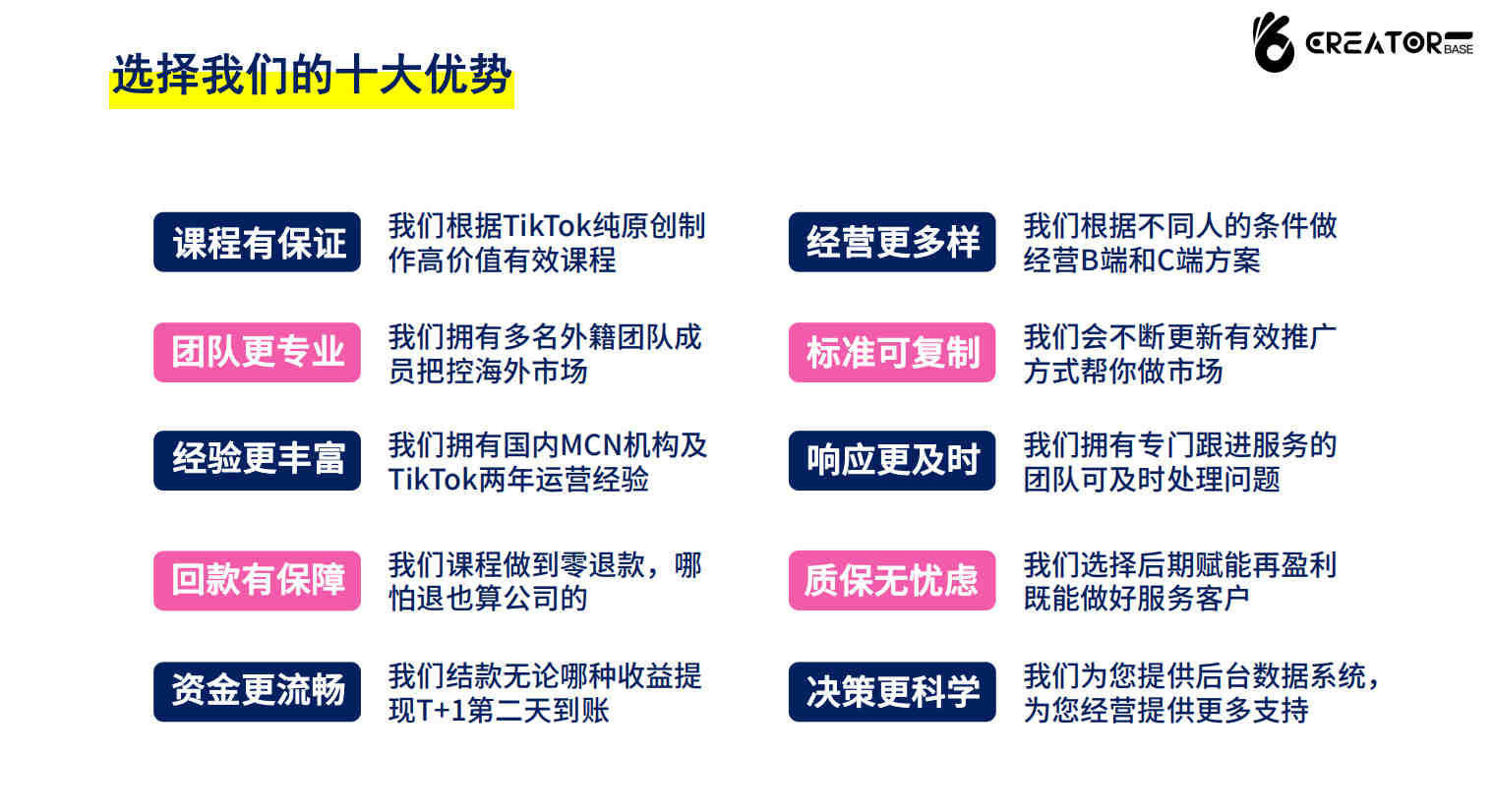 选择我们的十大优势

CREATOR BASE

课程有保证
我们根据TikTok纯原创制作高价值有效课程

团队更专业
我们拥有多名外籍团队成员把控海外市场

经验更丰富
我们拥有国内MCN机构及TikTok两年运营经验

回款有保障
我们课程做到零退款，哪怕退也算公司的

资金更流畅
我们结款无论哪种收益提现T+1第二天到账

经营更多样
我们根据不同人的条件做经营B端和C端方案

标准可复制
我们会不断更新有效推广方式帮你做市场

响应更及时
我们拥有专门跟进服务的团队可及时处理问题

质保无忧虑
我们选择后期赋能再盈利既能做好服务客户

决策更科学
我们为您提供后台数据系统，为您经营提供更多支持